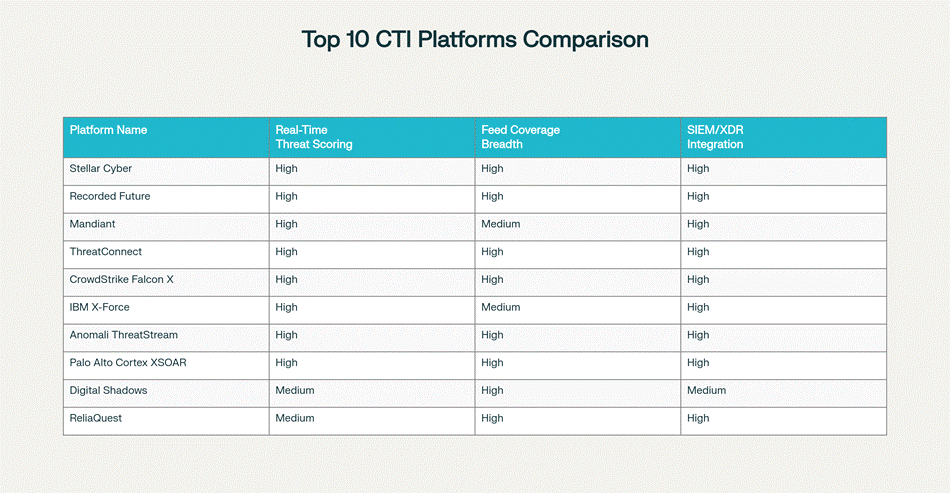 Top 10 CTI Platforms Comparison

| Platform Name | Real-Time Threat Scoring | Feed Coverage Breadth | SIEM/XDR Integration |
|---|---|---|---|
| Stellar Cyber | High | High | High |
| Recorded Future | High | High | High |
| Mandiant | High | Medium | High |
| ThreatConnect | High | High | High |
| CrowdStrike Falcon X | High | High | High |
| IBM X-Force | High | Medium | High |
| Anomali ThreatStream | High | High | High |
| Palo Alto Cortex XSOAR | High | High | High |
| Digital Shadows | Medium | High | Medium |
| ReliaQuest | Medium | High | High |